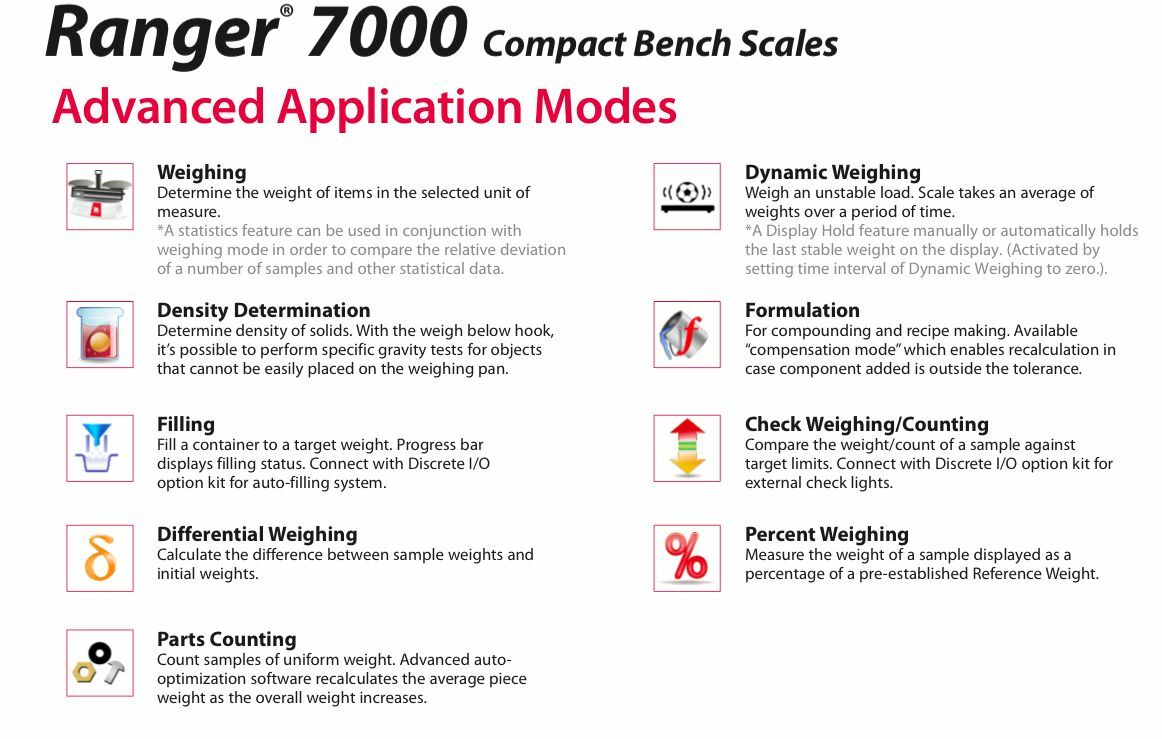 Ranger® 7000 Compact Bench Scales

Advanced Application Modes

Weighing
Determine the weight of items in the selected unit of measure.
*A statistics feature can be used in conjunction with weighing mode in order to compare the relative deviation of a number of samples and other statistical data.

Density Determination
Determine density of solids. With the weigh below hook, it's possible to perform specific gravity tests for objects that cannot be easily placed on the weighing pan.

Filling
Fill a container to a target weight. Progress bar displays filling status. Connect with Discrete I/O option kit for auto-filling system.

Differential Weighing
Calculate the difference between sample weights and initial weights.

Parts Counting
Count samples of uniform weight. Advanced auto-optimization software recalculates the average piece weight as the overall weight increases.

Dynamic Weighing
Weigh an unstable load. Scale takes an average of weights over a period of time.
*A Display Hold feature manually or automatically holds the last stable weight on the display. (Activated by setting time interval of Dynamic Weighing to zero.).

Formulation
For compounding and recipe making. Available "compensation mode" which enables recalculation in case component added is outside the tolerance.

Check Weighing/Counting
Compare the weight/count of a sample against target limits. Connect with Discrete I/O option kit for external check lights.

Percent Weighing
Measure the weight of a sample displayed as a percentage of a pre-established Reference Weight.